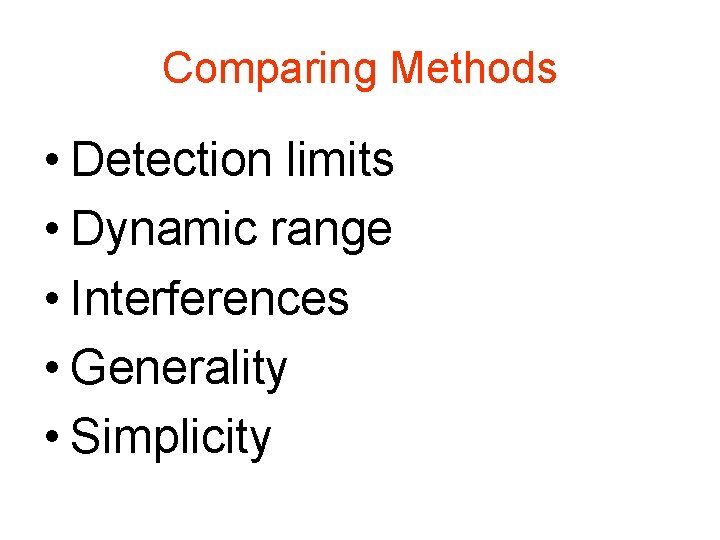 Comparing Methods

• Detection limits
• Dynamic range
• Interferences
• Generality
• Simplicity